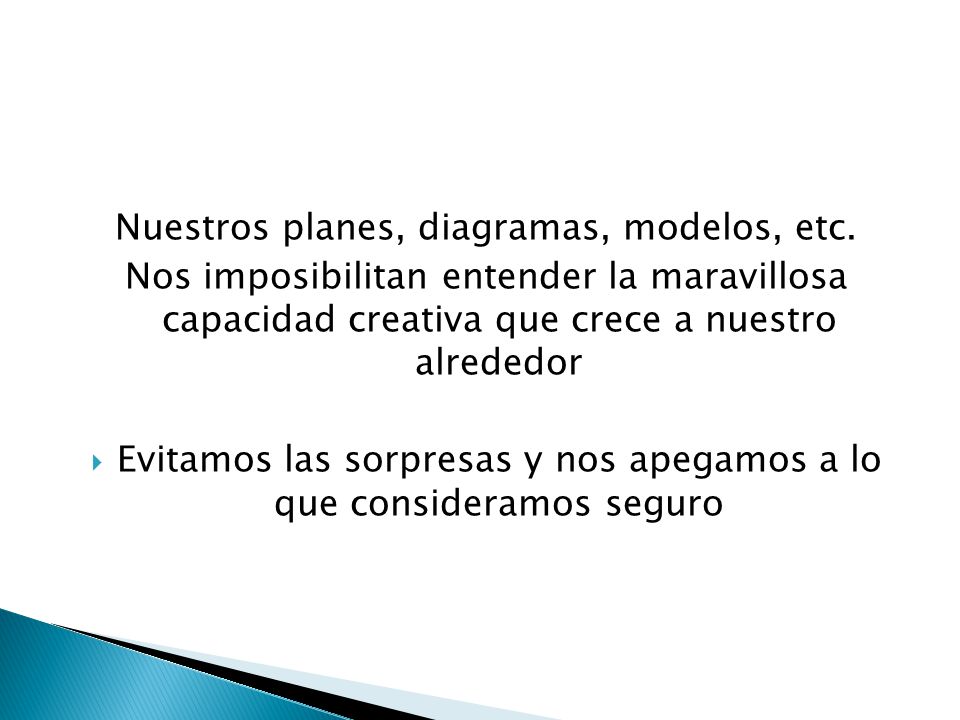 Nuestros planes, diagramas, modelos, etc.
Nos imposibilitan entender la maravillosa capacidad creativa que crece a nuestro alrededor

Evitamos las sorpresas y nos apegamos a lo que consideramos seguro